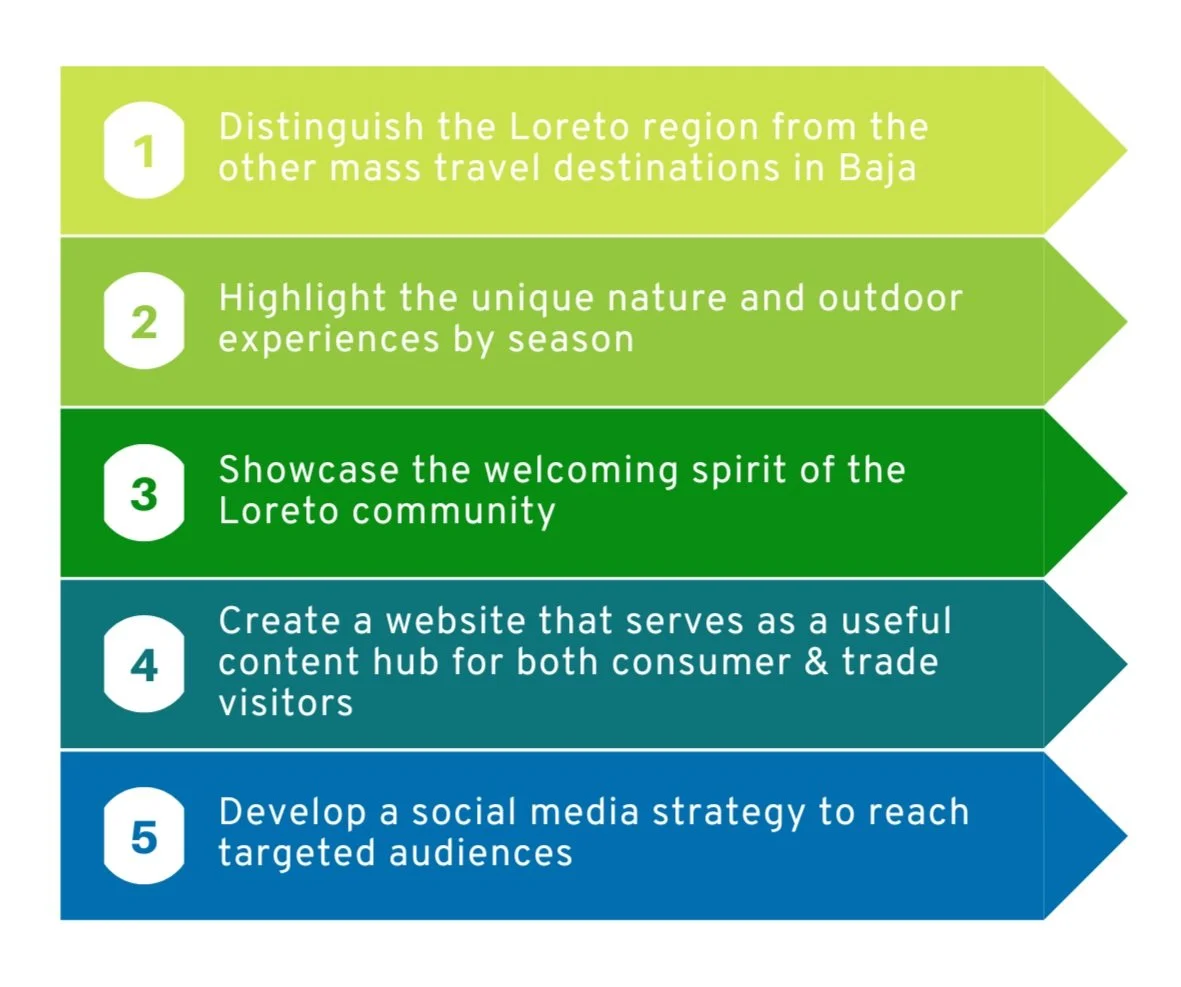 1
Distinguish the Loreto region from the other mass travel destinations in Baja

2
Highlight the unique nature and outdoor experiences by season

3
Showcase the welcoming spirit of the Loreto community

4
Create a website that serves as a useful content hub for both consumer & trade visitors

5
Develop a social media strategy to reach targeted audiences